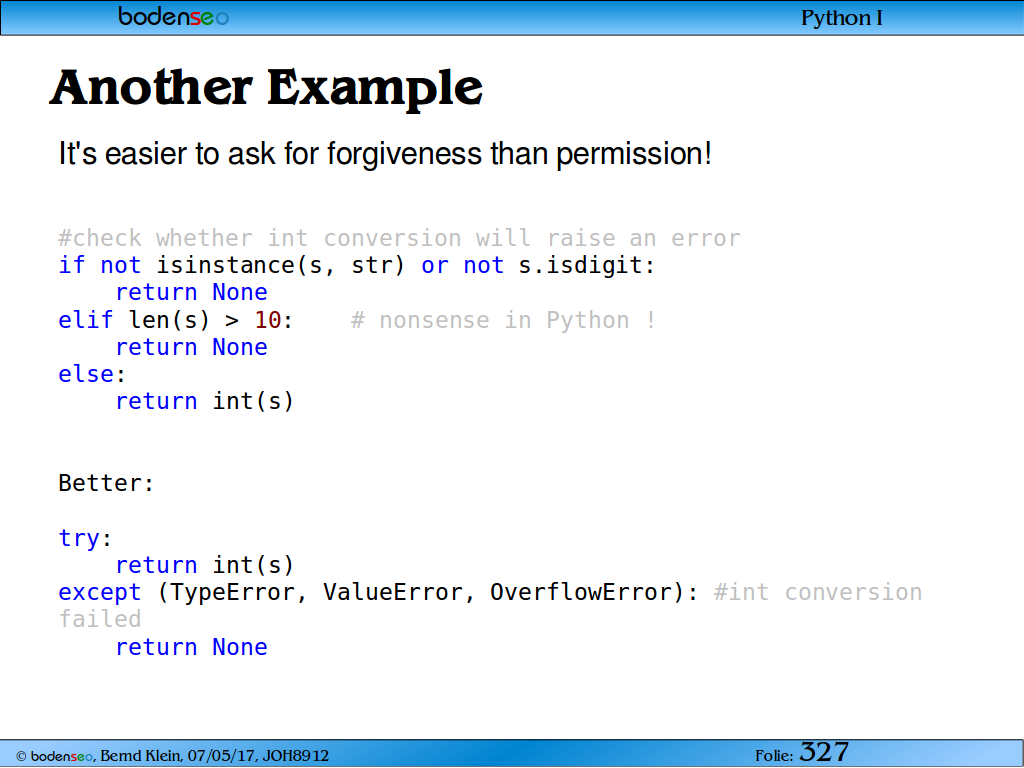 bodenseo Python I

Another Example

It's easier to ask for forgiveness than permission!

#check whether int conversion will raise an error
if not isinstance(s, str) or not s.isdigit:
    return None
elif len(s) > 10:    # nonsense in Python !
    return None
else:
    return int(s)

Better:

try:
    return int(s)
except (TypeError, ValueError, OverflowError): #int conversion failed
    return None

© bodenseo, Bernd Klein, 07/05/17, JOH8912 Folie: 327